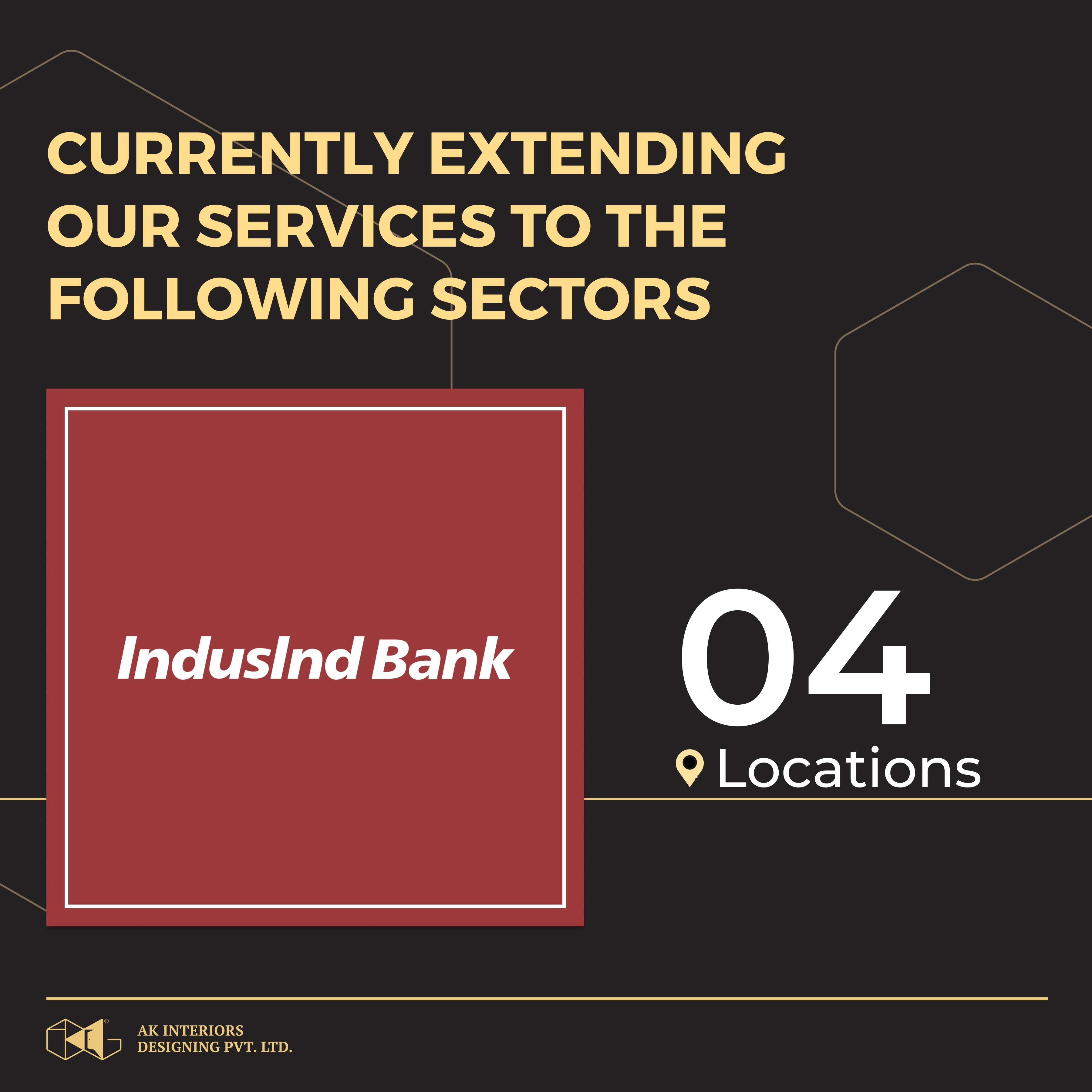 CURRENTLY EXTENDING OUR SERVICES TO THE FOLLOWING SECTORS

IndusInd Bank

04

Locations

AK INTERIORS DESIGNING PVT. LTD.